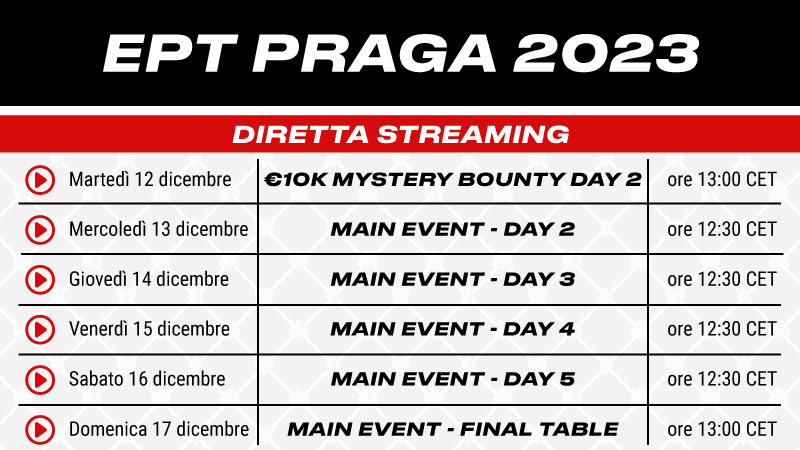 EPT PRAGA 2023

DIRETTA STREAMING

| Martedì 12 dicembre | €10K MYSTERY BOUNTY DAY 2 | ore 13:00 CET |
|---|---|---|
| Mercoledì 13 dicembre | MAIN EVENT - DAY 2 | ore 12:30 CET |
| Giovedì 14 dicembre | MAIN EVENT - DAY 3 | ore 12:30 CET |
| Venerdì 15 dicembre | MAIN EVENT - DAY 4 | ore 12:30 CET |
| Sabato 16 dicembre | MAIN EVENT - DAY 5 | ore 12:30 CET |
| Domenica 17 dicembre | MAIN EVENT - FINAL TABLE | ore 13:00 CET |